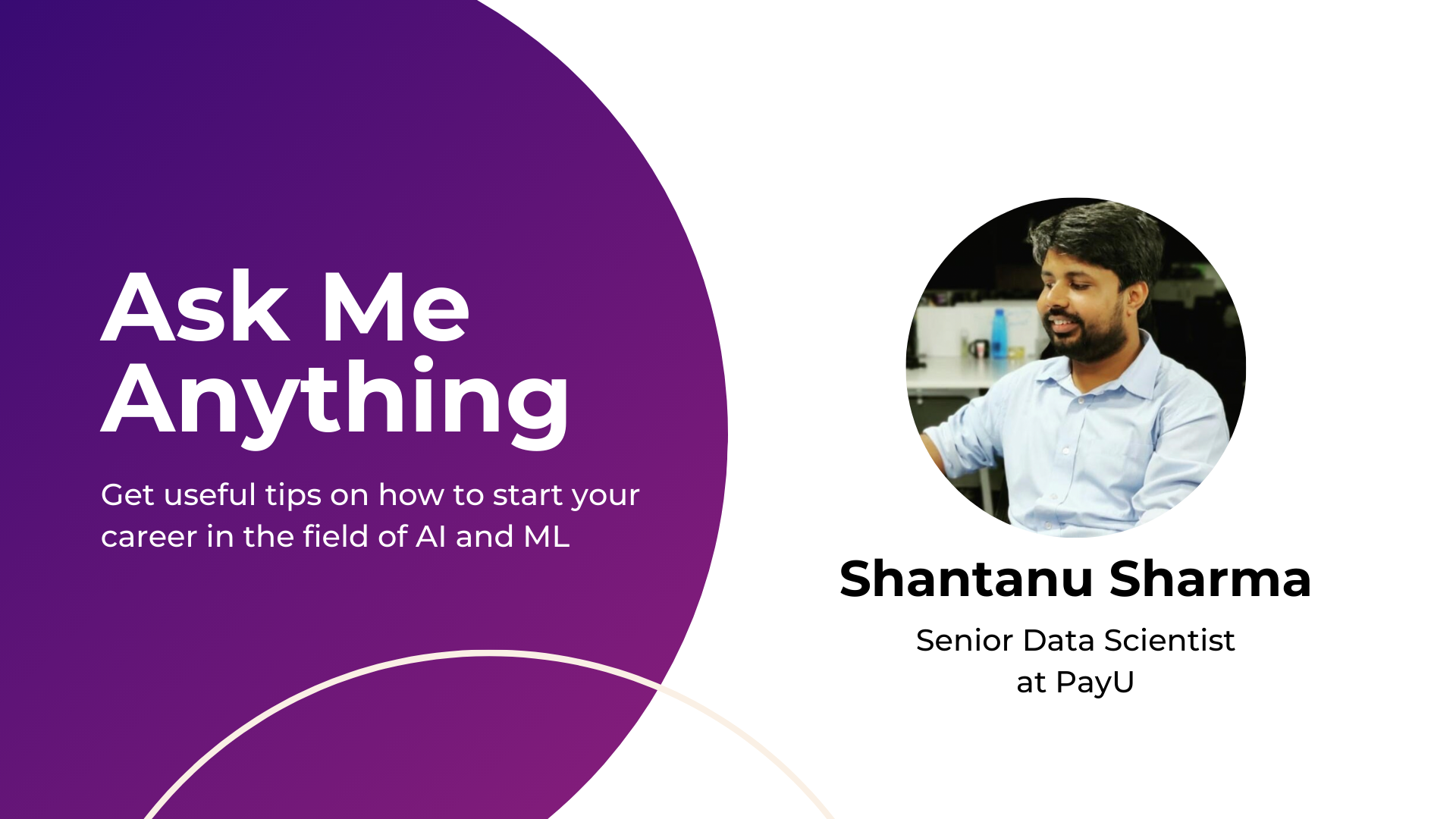 Ask Me Anything

Get useful tips on how to start your career in the field of AI and ML

Shantanu Sharma

Senior Data Scientist at PayU